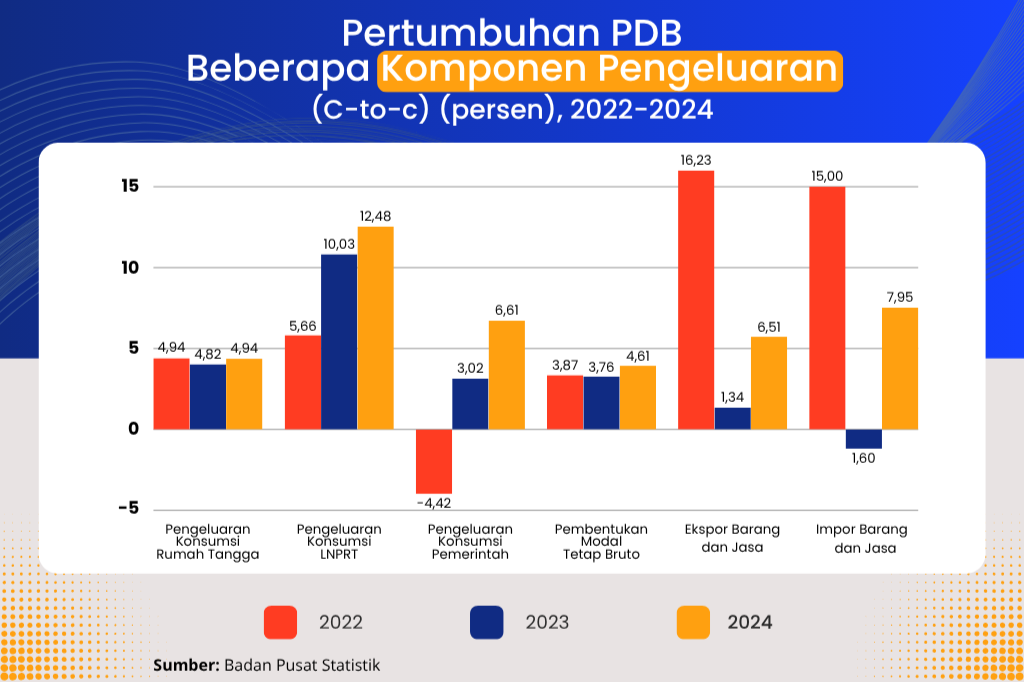 Pertumbuhan PDB
Beberapa Komponen Pengeluaran
(C-to-c) (persen), 2022-2024

15
10
5
0
-5

4,94
4,82
4,94
5,66
10,03
12,48
-4,42
3,02
6,61
3,87
3,76
4,61
16,23
1,34
6,51
15,00
1,60
7,95

Pengeluaran Konsumsi Rumah Tangga
Pengeluaran Konsumsi LNPRT
Pengeluaran Konsumsi Pemerintah
Pembentukan Modal Tetap Bruto
Ekspor Barang dan Jasa
Impor Barang dan Jasa

2022
2023
2024

Sumber: Badan Pusat Statistik